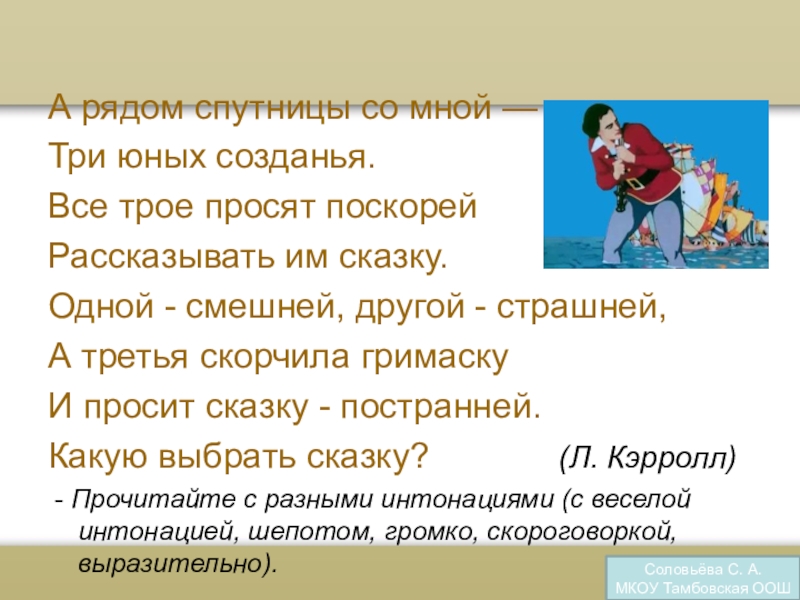 А рядом спутницы со мной —
Три юных созданья.
Все трое просят поскорей
Рассказывать им сказку.
Одной - смешней, другой - страшней,
А третья скорчила гримаску
И просит сказку - постранней.
Какую выбрать сказку? (Л. Кэрролл)

- Прочитайте с разными интонациями (с веселой интонацией, шепотом, громко, скороговоркой, выразительно).

Соловьёва С. А.
МКОУ Тамбовская ООШ